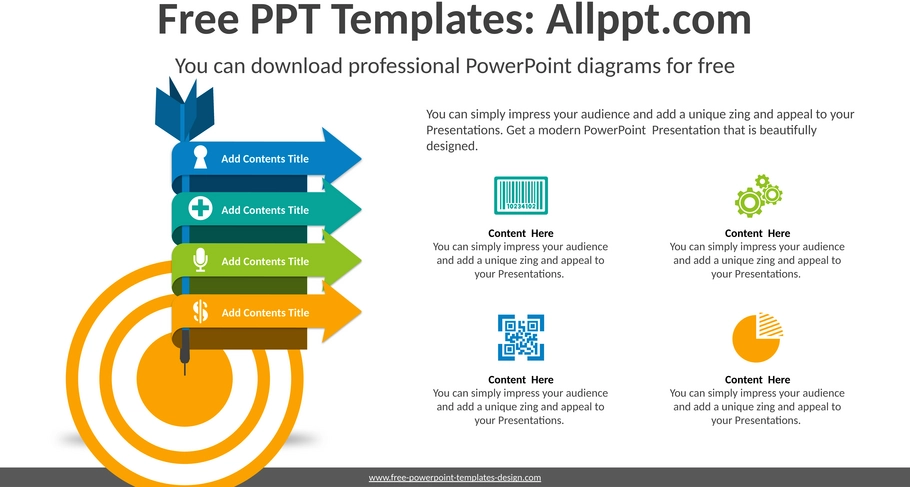 Free PPT Templates: Allppt.com

You can download professional PowerPoint diagrams for free

Add Contents Title

Add Contents Title

Add Contents Title

Add Contents Title

You can simply impress your audience and add a unique zing and appeal to your Presentations. Get a modern PowerPoint Presentation that is beautifully designed.

10234102

Content Here
You can simply impress your audience and add a unique zing and appeal to your Presentations.

Content Here
You can simply impress your audience and add a unique zing and appeal to your Presentations.

Content Here
You can simply impress your audience and add a unique zing and appeal to your Presentations.

Content Here
You can simply impress your audience and add a unique zing and appeal to your Presentations.

www.free-powerpoint-templates-design.com